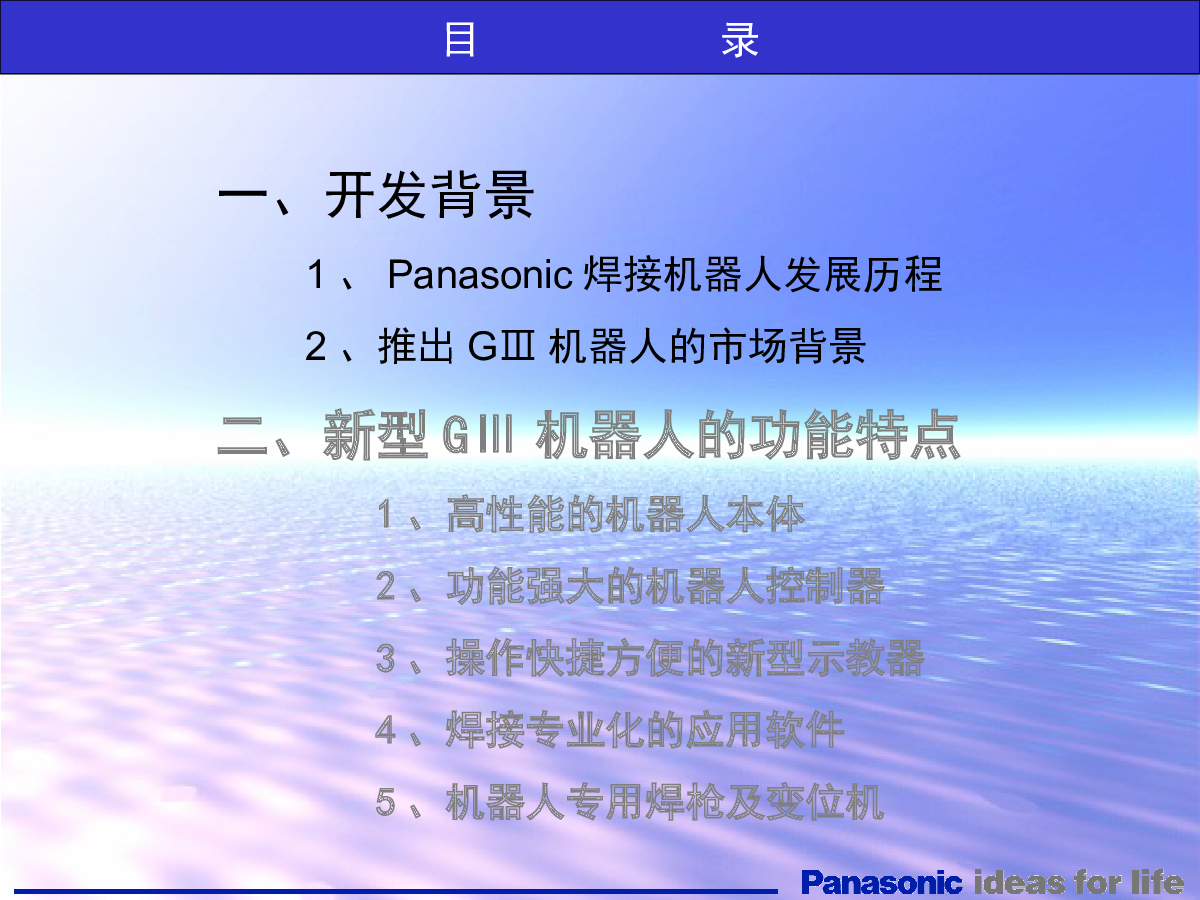 目　　录

一、开发背景

1 、 Panasonic 焊接机器人发展历程

2 、推出 GⅢ 机器人的市场背景

二、新型 GⅢ 机器人的功能特点

1 、高性能的机器人本体

2 、功能强大的机器人控制器

3 、操作快捷方便的新型示教器

4 、焊接专业化的应用软件

5 、机器人专用焊枪及变位机

Panasonic ideas for life